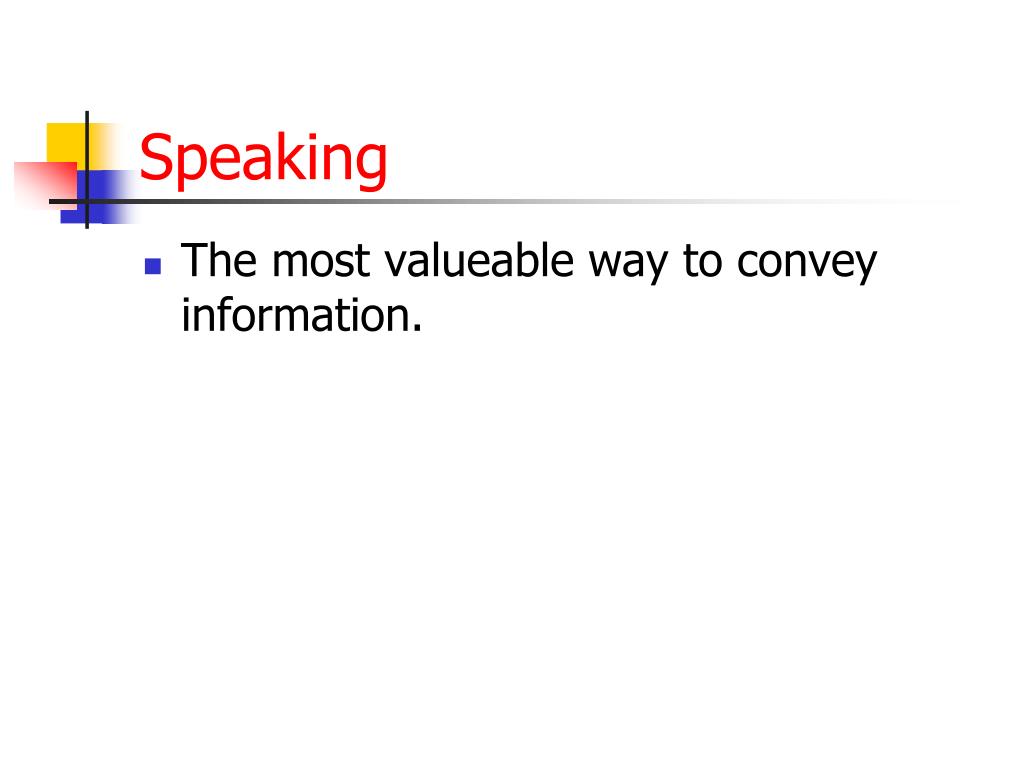 Speaking

The most valueable way to convey information.